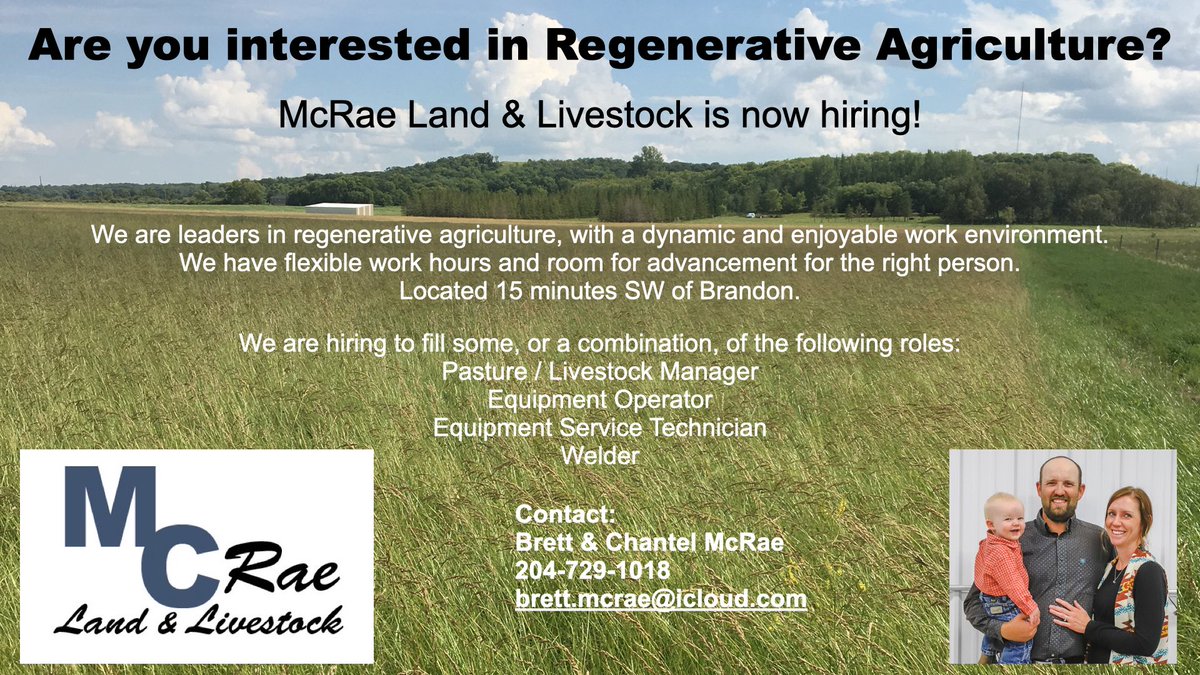 Are you interested in Regenerative Agriculture?

McRae Land & Livestock is now hiring!

We are leaders in regenerative agriculture, with a dynamic and enjoyable work environment. We have flexible work hours and room for advancement for the right person. Located 15 minutes SW of Brandon.

We are hiring to fill some, or a combination, of the following roles:
Pasture / Livestock Manager
Equipment Operator
Equipment Service Technician
Welder

MCRae
Land & Livestock

Contact:
Brett & Chantel McRae
204-729-1018
brett.mcrae@icloud.com